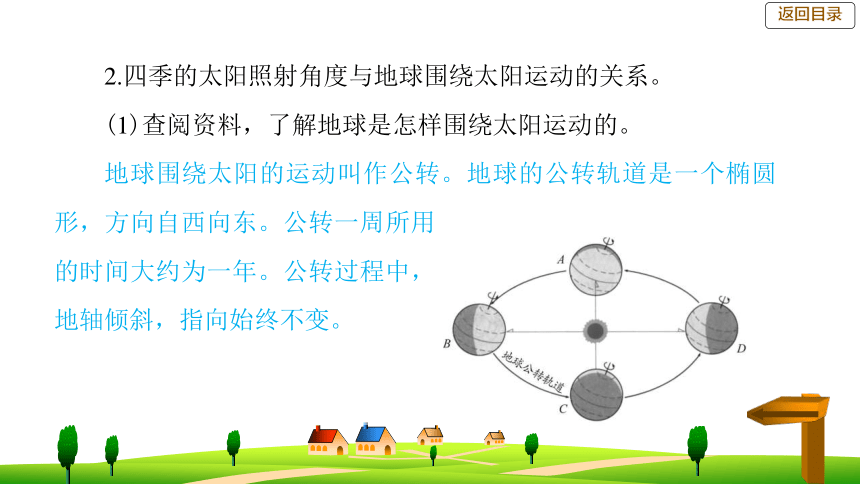 返回目录

2.四季的太阳照射角度与地球围绕太阳运动的关系。

(1)查阅资料，了解地球是怎样围绕太阳运动的。

地球围绕太阳的运动叫作公转。地球的公转轨道是一个椭圆形，方向自西向东。公转一周所用的时间大约为一年。公转过程中，地轴倾斜，指向始终不变。

A

B

C

D

地球公转轨道